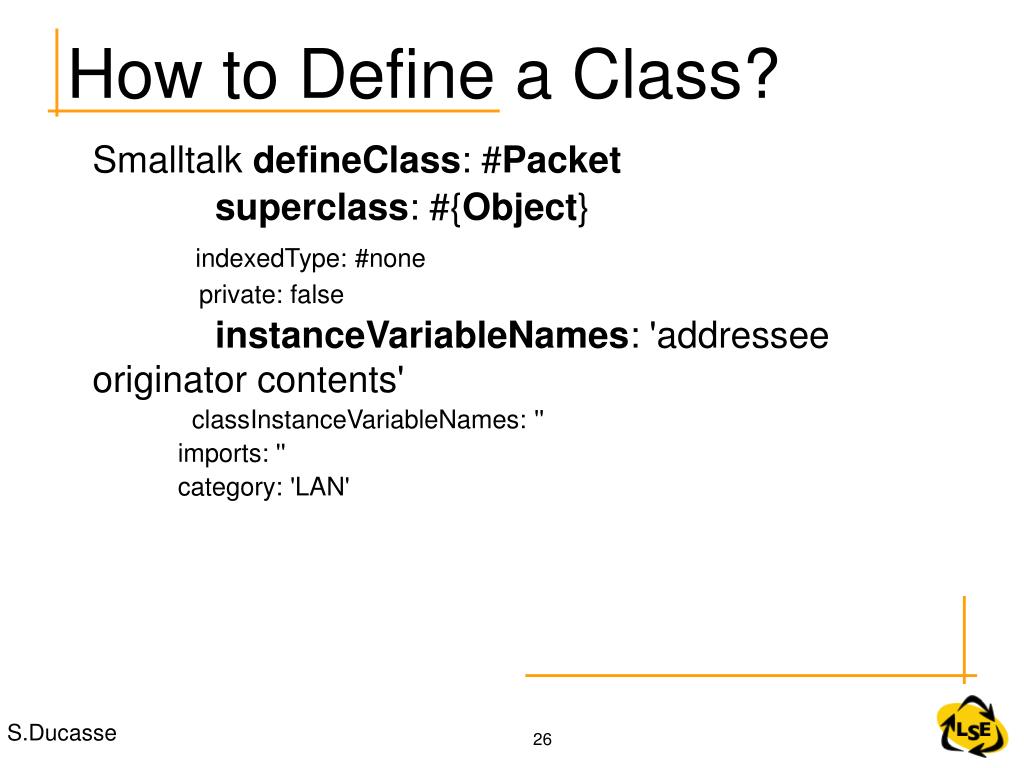 How to Define a Class?

Smalltalk defineClass: #Packet
superclass: #{Object}
indexedType: #none
private: false
instanceVariableNames: 'addressee originator contents'
classInstanceVariableNames: ''
imports: ''
category: 'LAN'

S.Ducasse

26

LSE